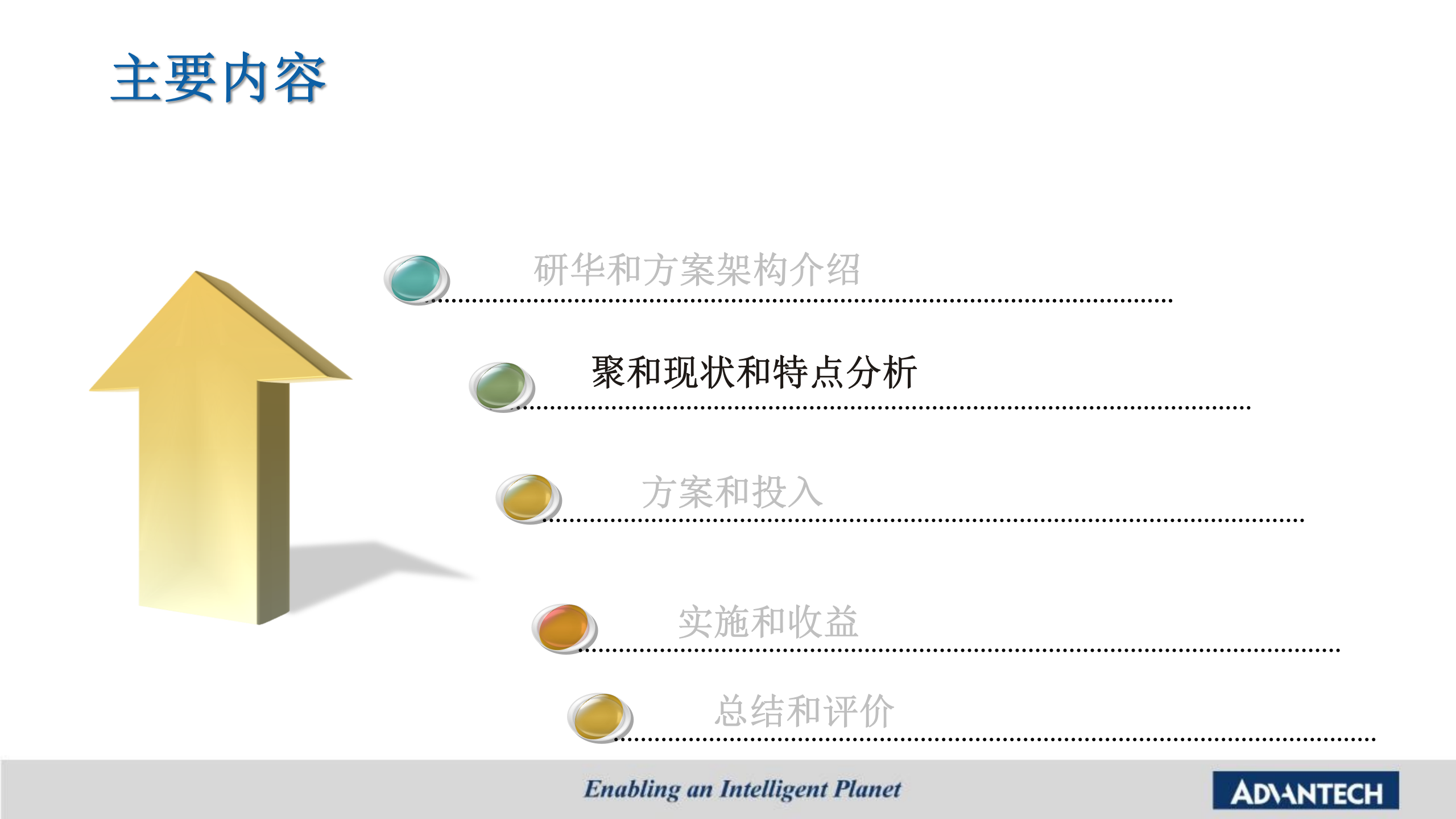 主要内容

研华和方案架构介绍

聚和现状和特点分析

方案和投入

实施和收益

总结和评价

Enabling an Intelligent Planet

ADVANTECH